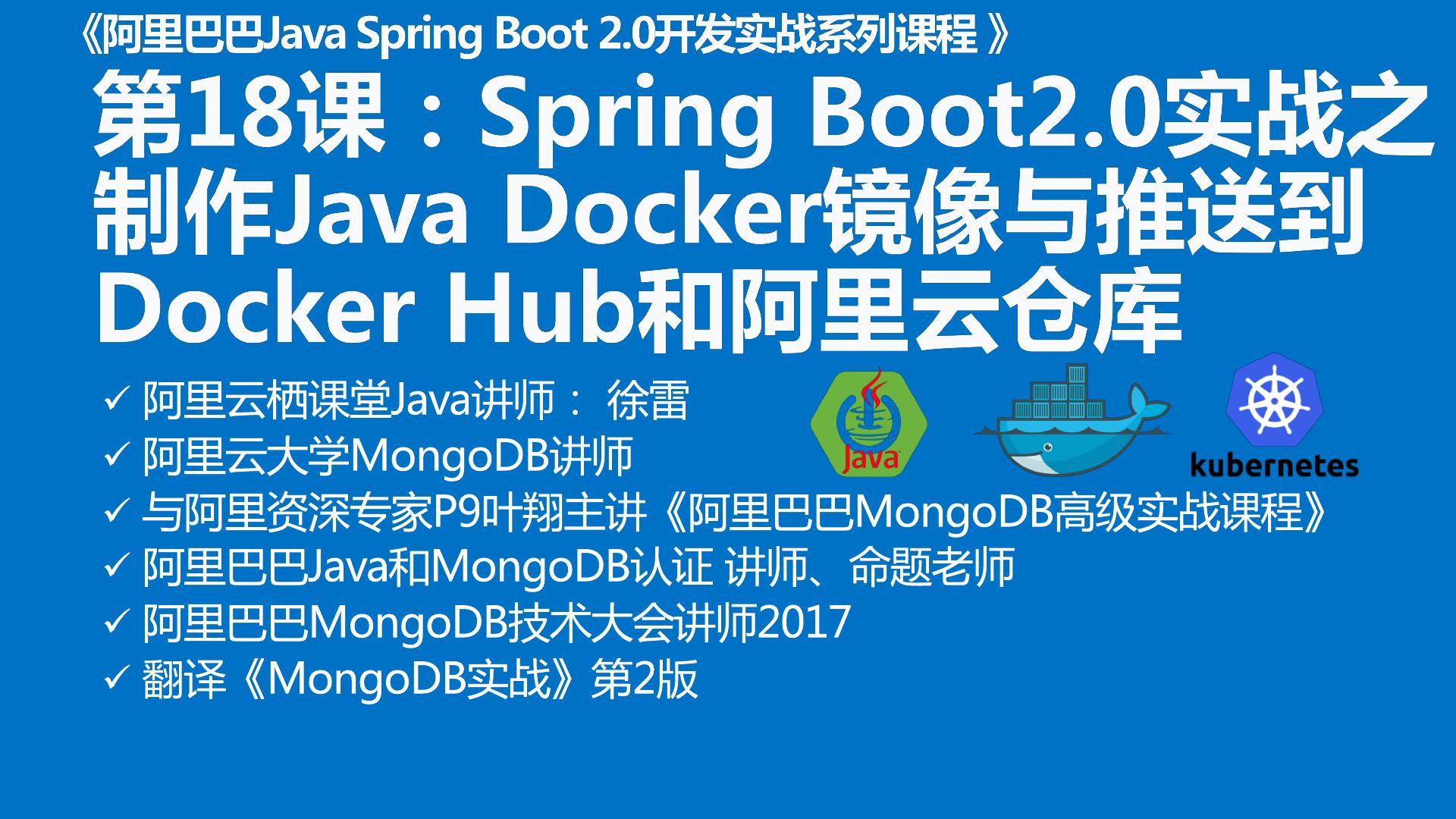 《阿里巴巴Java Spring Boot 2.0开发实战系列课程 》

第18课：Spring Boot2.0实战之制作Java Docker镜像与推送到Docker Hub和阿里云仓库

✓ 阿里云栖课堂Java讲师： 徐雷
✓ 阿里云大学MongoDB讲师
✓ 与阿里资深专家P9叶翔主讲《阿里巴巴MongoDB高级实战课程》
✓ 阿里巴巴Java和MongoDB认证 讲师、命题老师
✓ 阿里巴巴MongoDB技术大会讲师2017
✓ 翻译《MongoDB实战》第2版

Java

kubernetes